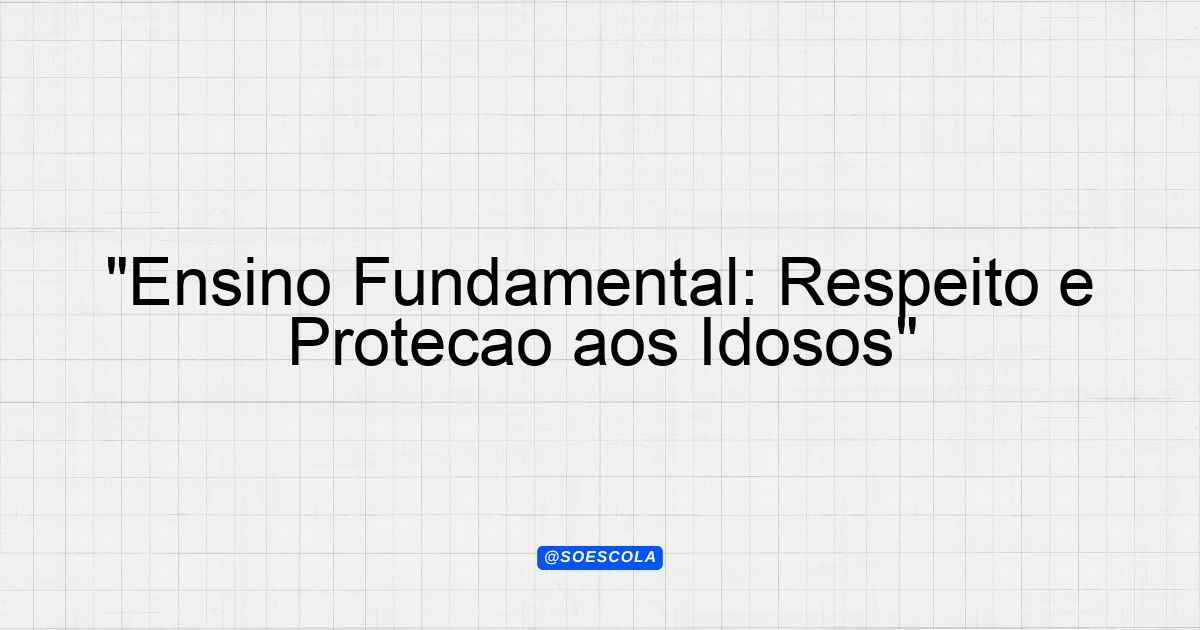 "Ensino Fundamental: Respeito e Protecao aos Idosos"

@SOESCOLA